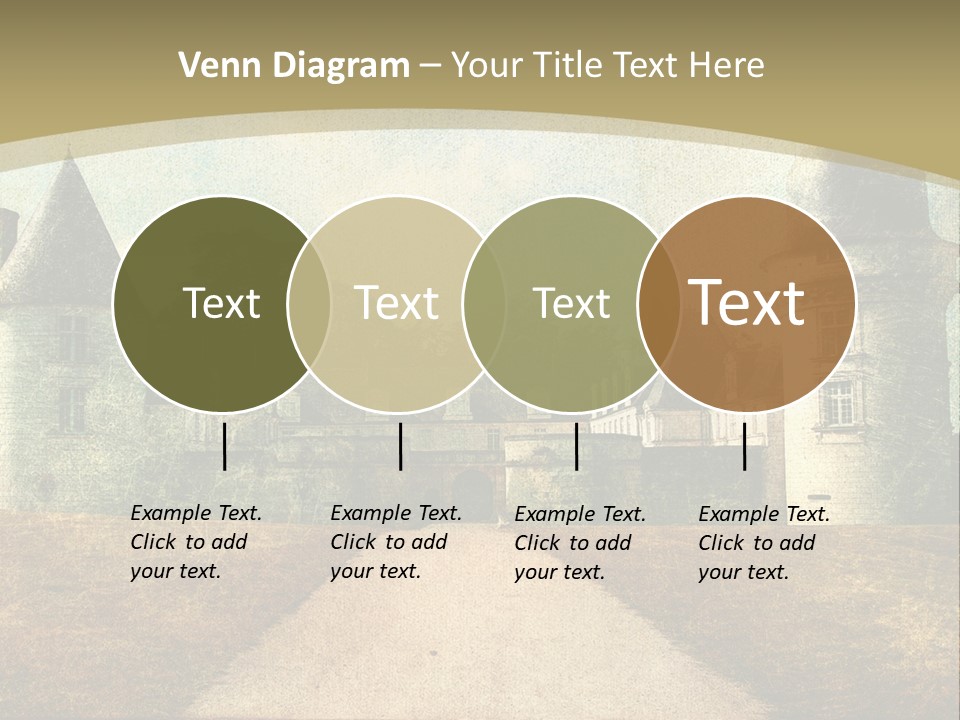 Venn Diagram – Your Title Text Here

Text

Text

Text

Text

Example Text. Click to add your text.

Example Text. Click to add your text.

Example Text. Click to add your text.

Example Text. Click to add your text.